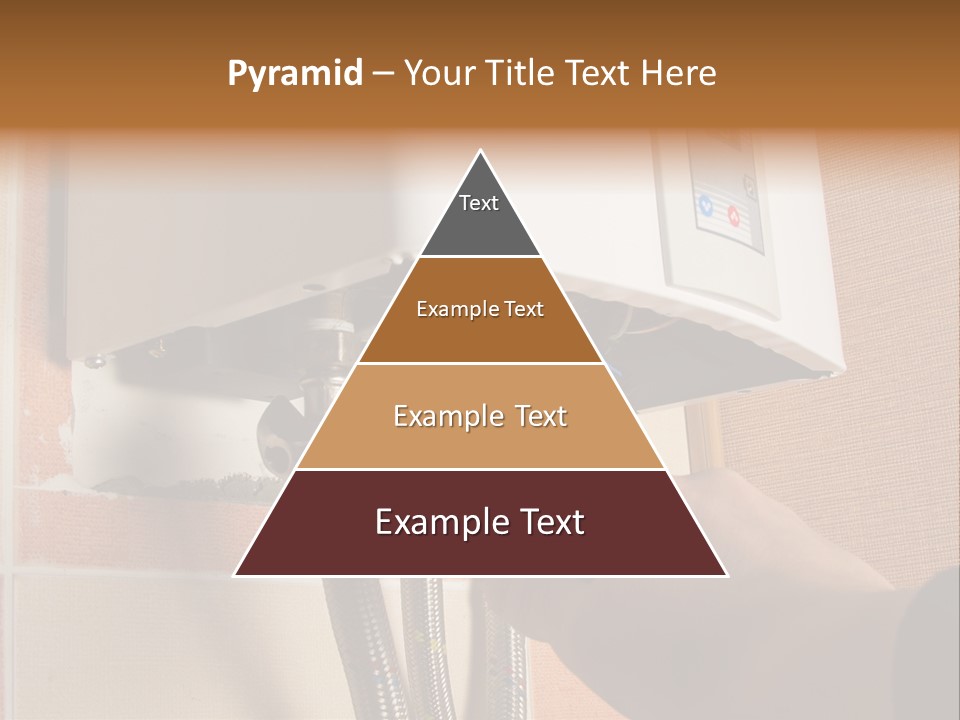 Pyramid – Your Title Text Here

Text

Example Text

Example Text

Example Text